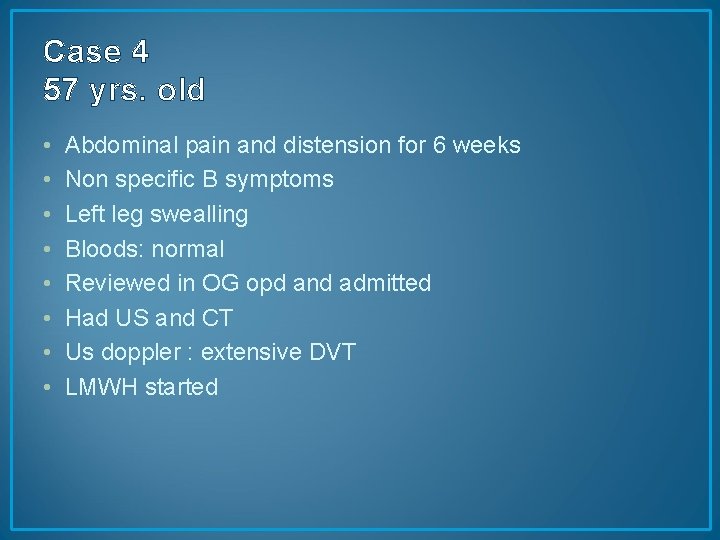 Case 4
57 yrs. old

• Abdominal pain and distension for 6 weeks
• Non specific B symptoms
• Left leg swealling
• Bloods: normal
• Reviewed in OG opd and admitted
• Had US and CT
• Us doppler : extensive DVT
• LMWH started